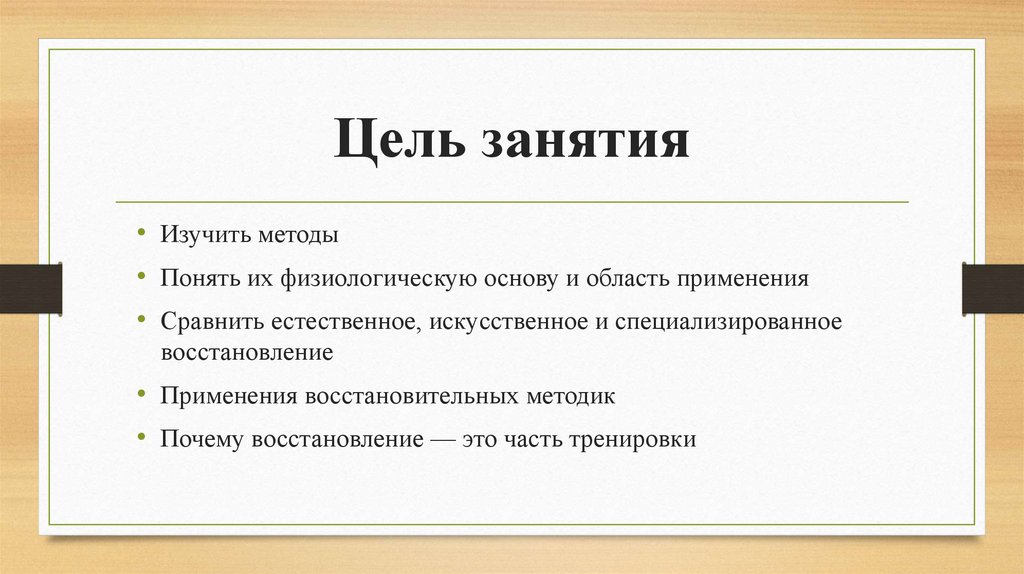 Цель занятия

• Изучить методы
• Понять их физиологическую основу и область применения
• Сравнить естественное, искусственное и специализированное восстановление
• Применения восстановительных методик
• Почему восстановление — это часть тренировки